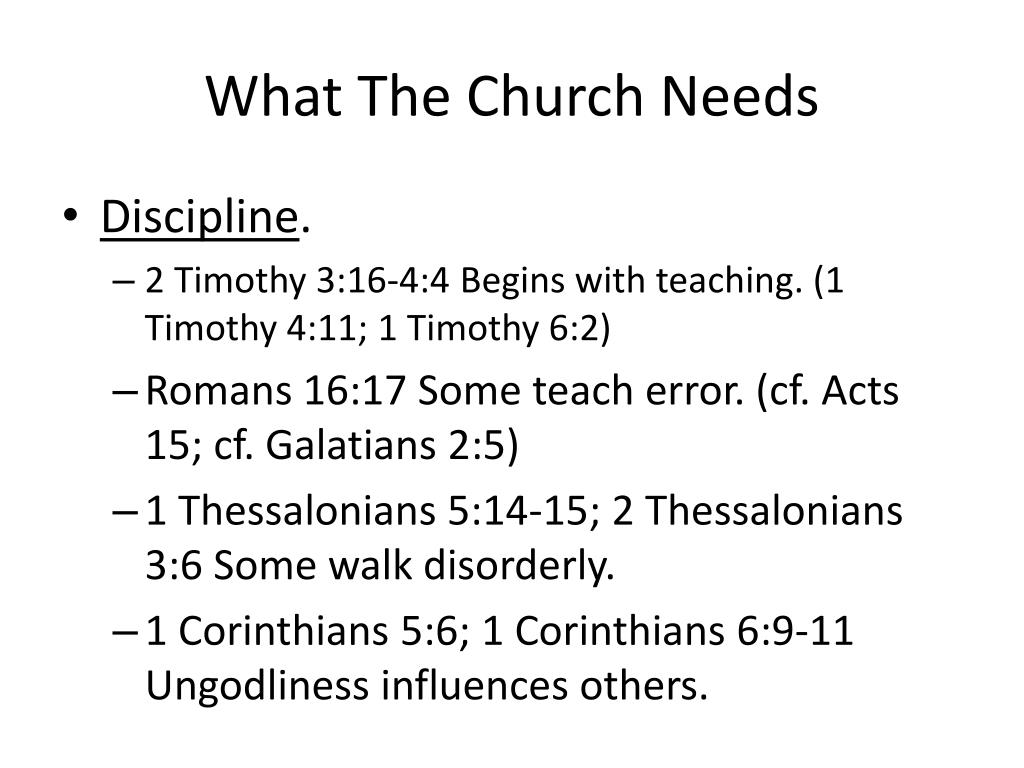 What The Church Needs

• Discipline.
– 2 Timothy 3:16-4:4 Begins with teaching. (1 Timothy 4:11; 1 Timothy 6:2)
– Romans 16:17 Some teach error. (cf. Acts 15; cf. Galatians 2:5)
– 1 Thessalonians 5:14-15; 2 Thessalonians 3:6 Some walk disorderly.
– 1 Corinthians 5:6; 1 Corinthians 6:9-11 Ungodliness influences others.